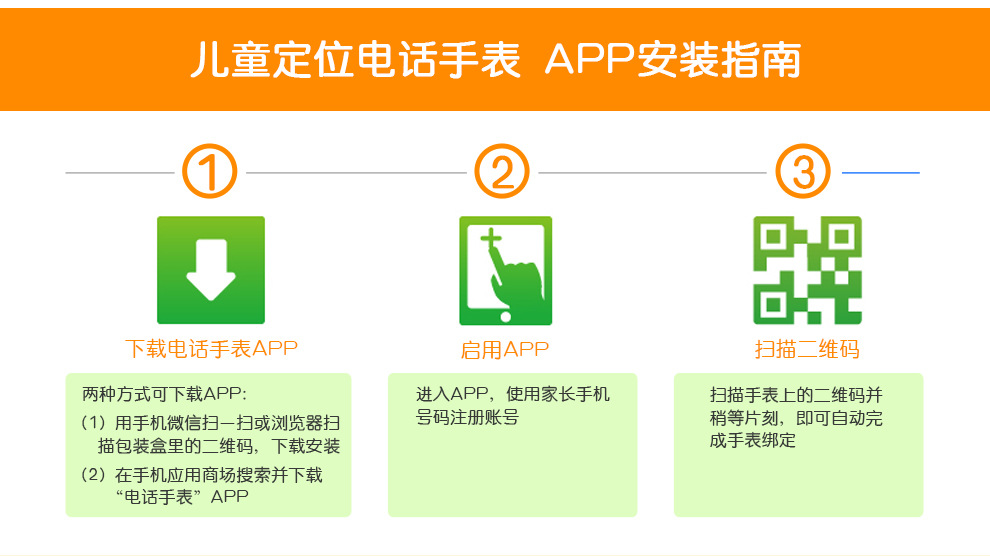 儿童定位电话手表 APP安装指南

①

下载电话手表APP

两种方式可下载APP:
（1）用手机微信扫一扫或浏览器扫描包装盒里的二维码，下载安装
（2）在手机应用商场搜索并下载“电话手表”APP

②

启用APP

进入APP，使用家长手机号码注册账号

③

扫描二维码

扫描手表上的二维码并稍等片刻，即可自动完成手表绑定